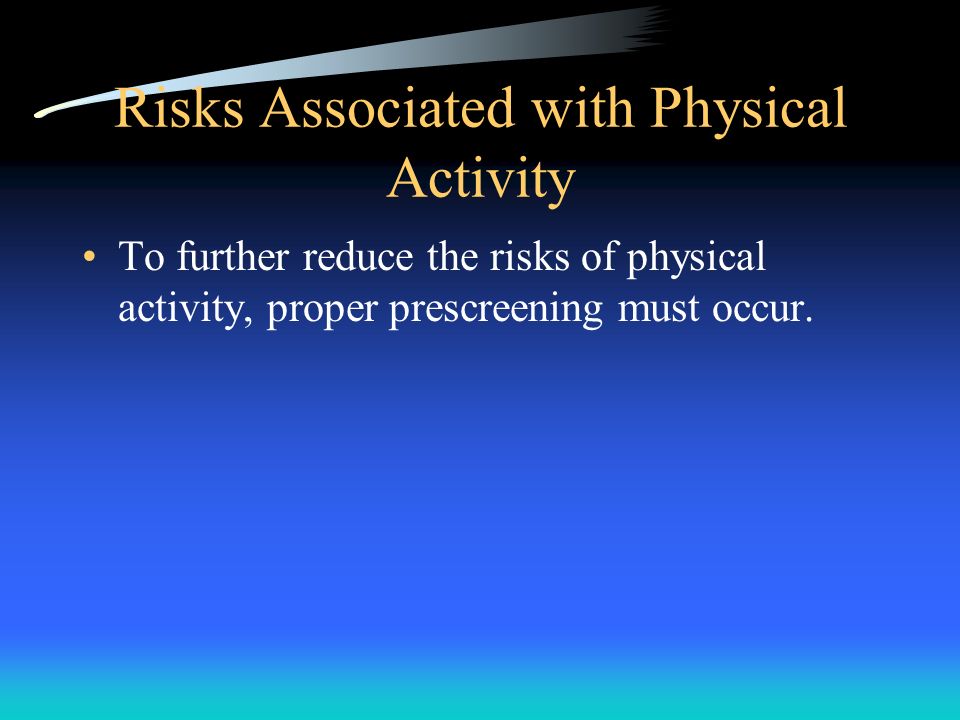 Risks Associated with Physical Activity

• To further reduce the risks of physical activity, proper prescreening must occur.